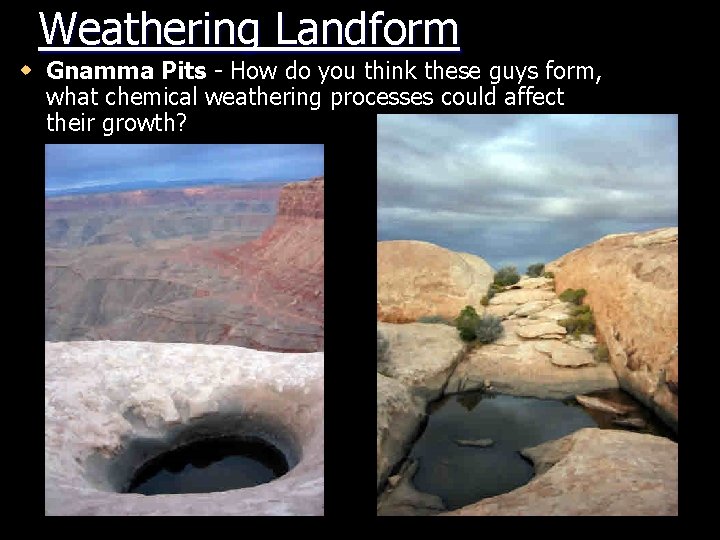 Weathering Landform

Gnamma Pits - How do you think these guys form, what chemical weathering processes could affect their growth?